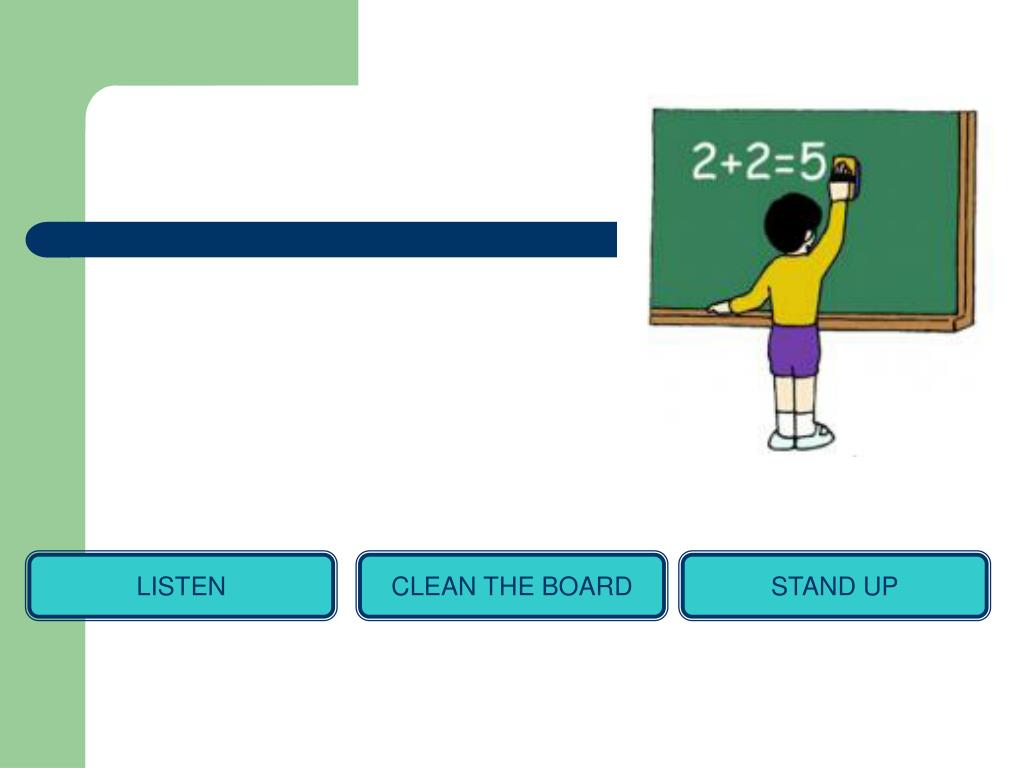 $2+2=5$

LISTEN

CLEAN THE BOARD

STAND UP